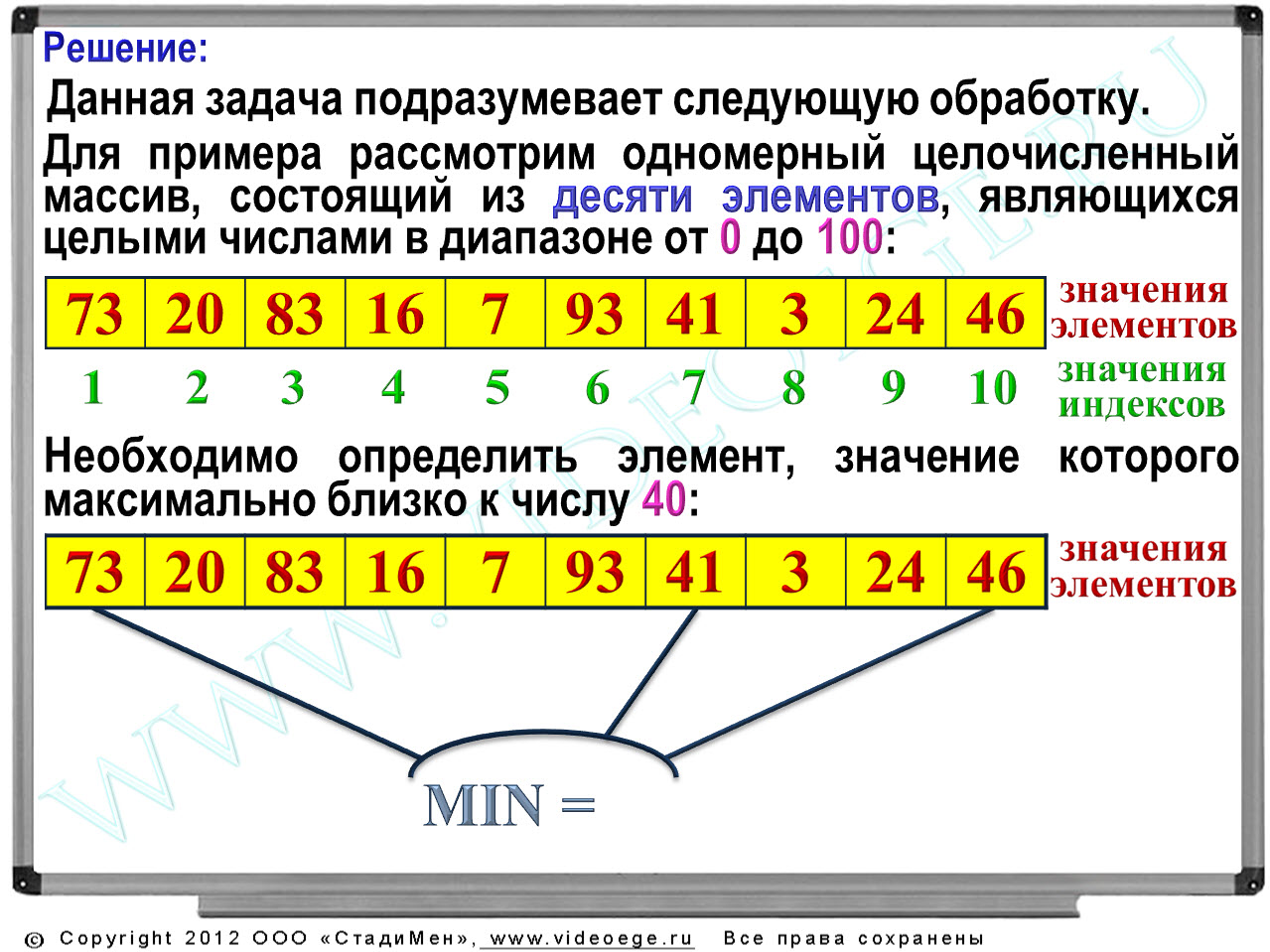 Решение:

Данная задача подразумевает следующую обработку.

Для примера рассмотрим одномерный целочисленный массив, состоящий из десяти элементов, являющихся целыми числами в диапазоне от 0 до 100:

| 73 | 20 | 83 | 16 | 7 | 93 | 41 | 3 | 24 | 46 |
|---|---|---|---|---|---|---|---|---|---|

значения элементов

1 2 3 4 5 6 7 8 9 10

значения индексов

Необходимо определить элемент, значение которого максимально близко к числу 40:

| 73 | 20 | 83 | 16 | 7 | 93 | 41 | 3 | 24 | 46 |
|---|---|---|---|---|---|---|---|---|---|

значения элементов

MIN =

WWW.VIDEOEGE.RU

© Copyright 2012 ООО «СтадиМен», www.videoege.ru Все права сохранены